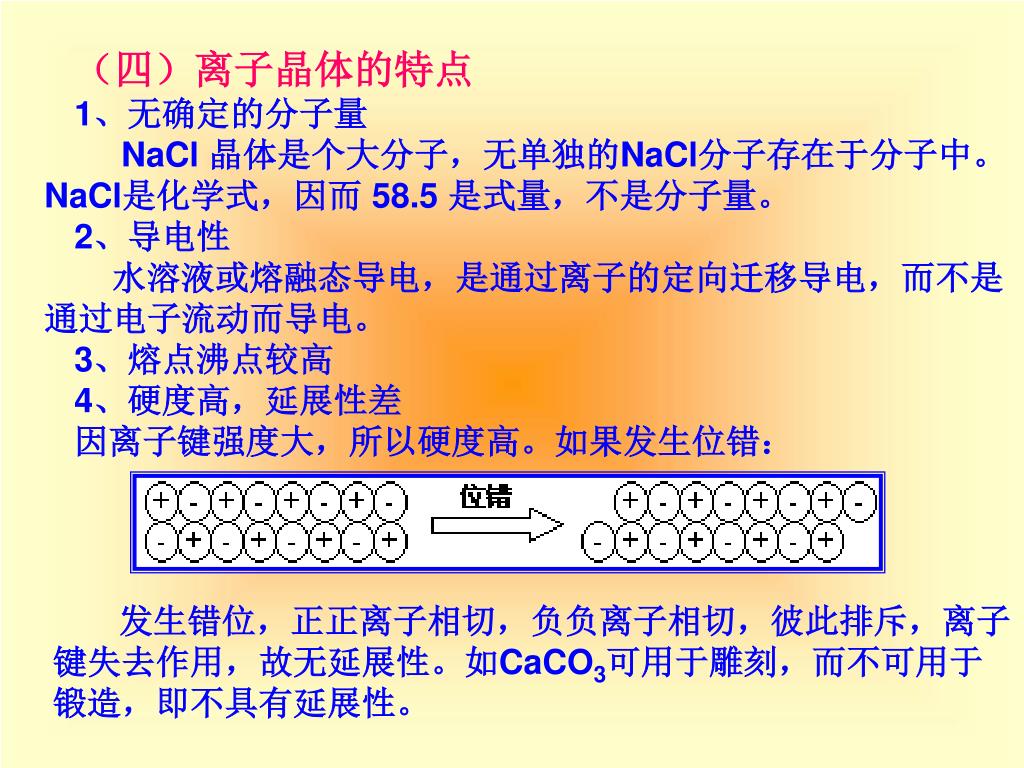 （四）离子晶体的特点

1、无确定的分子量

NaCl 晶体是个大分子，无单独的NaCl分子存在于分子中。NaCl是化学式，因而 58.5 是式量，不是分子量。

2、导电性

水溶液或熔融态导电，是通过离子的定向迁移导电，而不是通过电子流动而导电。

3、熔点沸点较高

4、硬度高，延展性差

因离子键强度大，所以硬度高。如果发生位错：

+ - + - + - + -
- + - + - + - +
位错
+ - + - + - + -
- + - + - + - +

发生错位，正正离子相切，负负离子相切，彼此排斥，离子键失去作用，故无延展性。如$CaCO_3$可用于雕刻，而不可用于锻造，即不具有延展性。